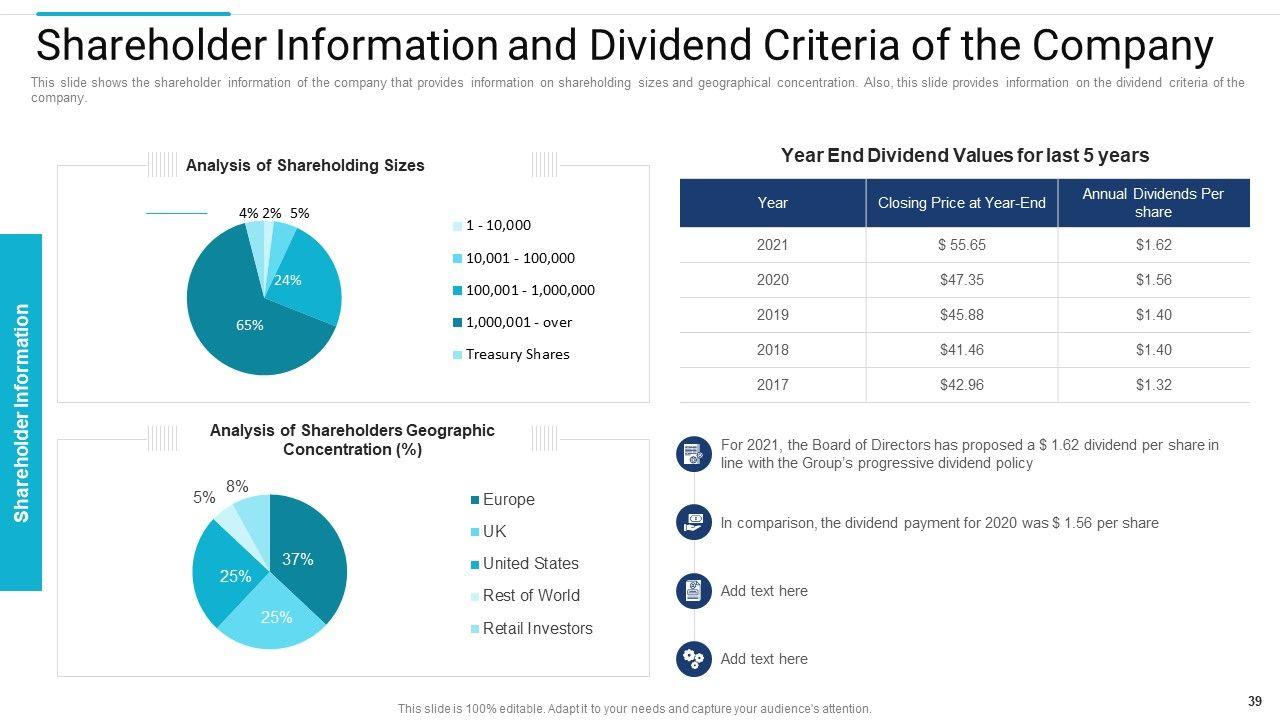 Shareholder Information and Dividend Criteria of the Company

This slide shows the shareholder information of the company that provides information on shareholding sizes and geographical concentration. Also, this slide provides information on the dividend criteria of the company.

Shareholder Information

Analysis of Shareholding Sizes

4% 2% 5%

24%

65%

1 - 10,000
10,001 - 100,000
100,001 - 1,000,000
1,000,001 - over
Treasury Shares

Analysis of Shareholders Geographic Concentration (%)

5% 8%

37%

25%

25%

Europe
UK
United States
Rest of World
Retail Investors

Year End Dividend Values for last 5 years

| Year | Closing Price at Year-End | Annual Dividends Per share |
|---|---|---|
| 2021 | $ 55.65 | $1.62 |
| 2020 | $47.35 | $1.56 |
| 2019 | $45.88 | $1.40 |
| 2018 | $41.46 | $1.40 |
| 2017 | $42.96 | $1.32 |

For 2021, the Board of Directors has proposed a $ 1.62 dividend per share in line with the Group's progressive dividend policy

In comparison, the dividend payment for 2020 was $ 1.56 per share

Add text here

Add text here

This slide is 100% editable. Adapt it to your needs and capture your audience's attention.

39